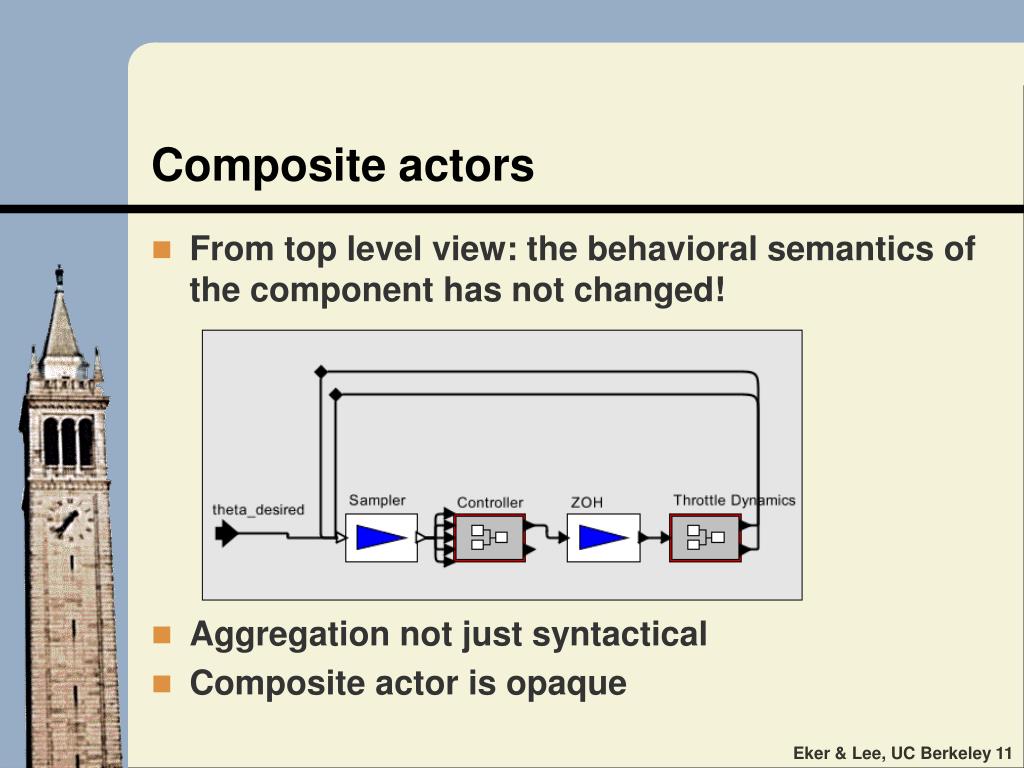 Composite actors

From top level view: the behavioral semantics of the component has not changed!

theta_desired

Sampler

Controller

ZOH

Throttle Dynamics

Aggregation not just syntactical

Composite actor is opaque

Eker & Lee, UC Berkeley 11